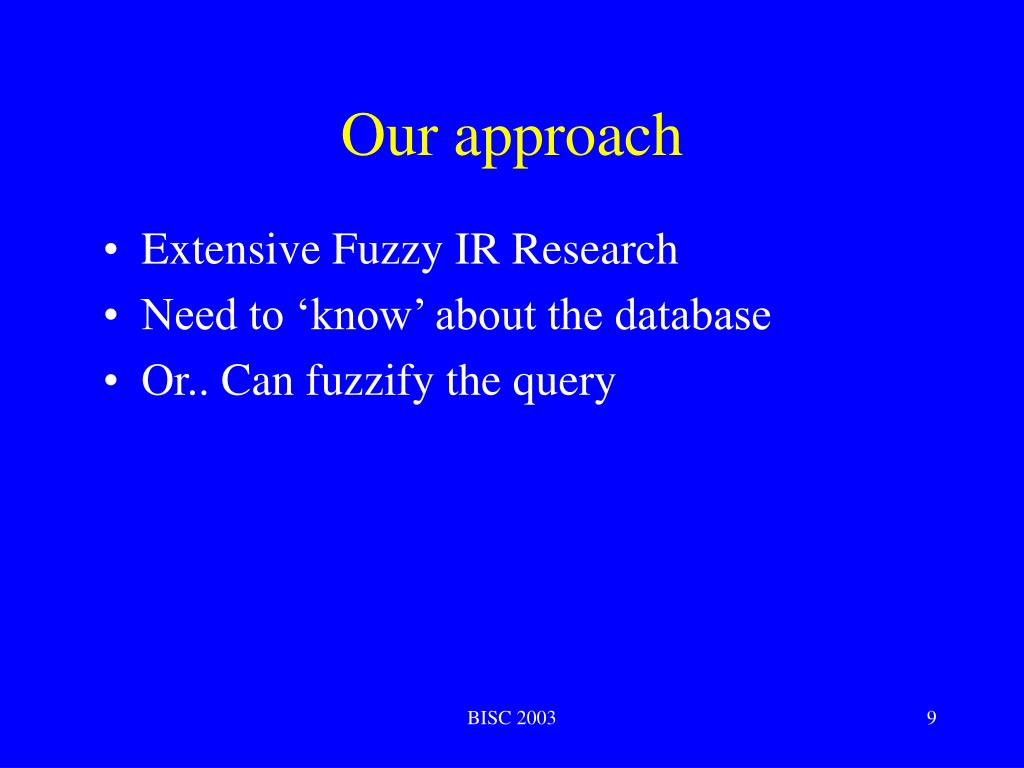 Our approach

• Extensive Fuzzy IR Research
• Need to ‘know’ about the database
• Or.. Can fuzzify the query

BISC 2003

9